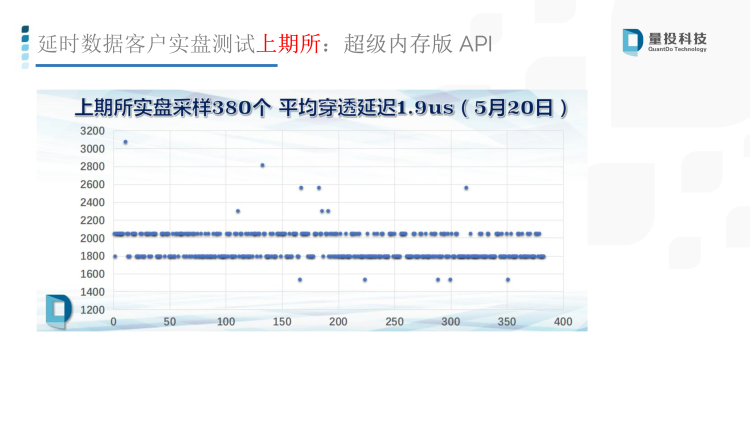 延时数据客户实盘测试上期所：超级内存版 API

量投科技
QuantDo Technology

上期所实盘采样380个 平均穿透延迟1.9us（5月20日）

3200
3000
2800
2600
2400
2200
2000
1800
1600
1400
1200

0 50 100 150 200 250 300 350 400